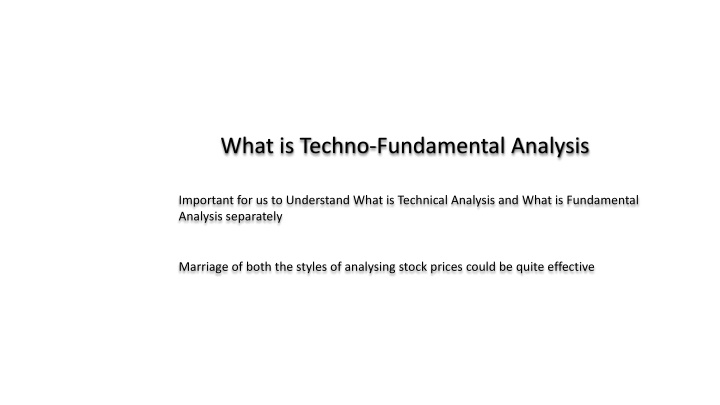 What is Techno-Fundamental Analysis

Important for us to Understand What is Technical Analysis and What is Fundamental Analysis separately

Marriage of both the styles of analysing stock prices could be quite effective